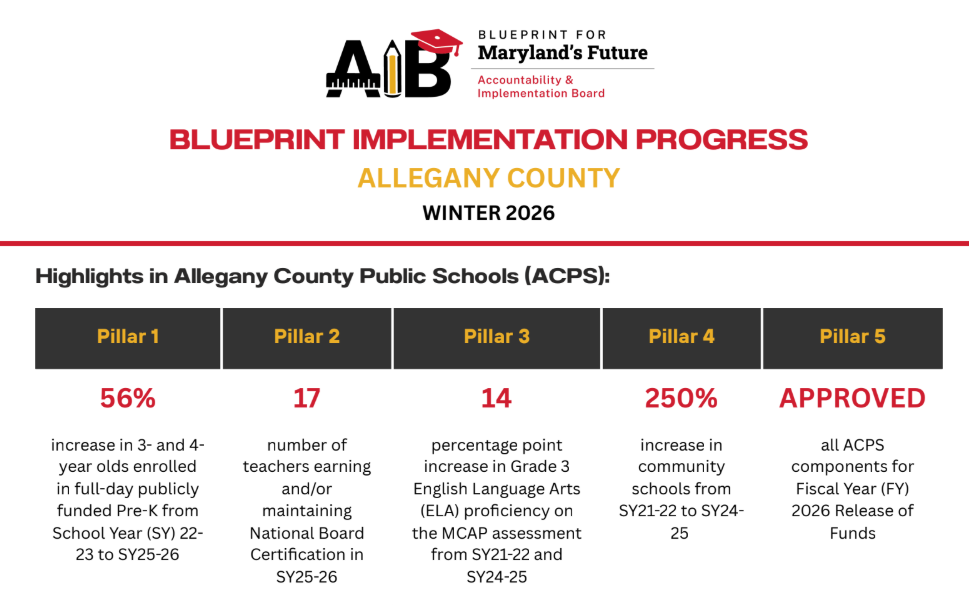 AIB

BLUEPRINT FOR
Maryland's Future

Accountability & Implementation Board

BLUEPRINT IMPLEMENTATION PROGRESS

ALLEGANY COUNTY

WINTER 2026

Highlights in Allegany County Public Schools (ACPS):

| Pillar 1 | Pillar 2 | Pillar 3 | Pillar 4 | Pillar 5 |
|---|---|---|---|---|
| 56% | 17 | 14 | 250% | APPROVED |
| increase in 3- and 4-year olds enrolled in full-day publicly funded Pre-K from School Year (SY) 22-23 to SY25-26 | number of teachers earning and/or maintaining National Board Certification in SY25-26 | percentage point increase in Grade 3 English Language Arts (ELA) proficiency on the MCAP assessment from SY21-22 and SY24-25 | increase in community schools from SY21-22 to SY24-25 | all ACPS components for Fiscal Year (FY) 2026 Release of Funds |